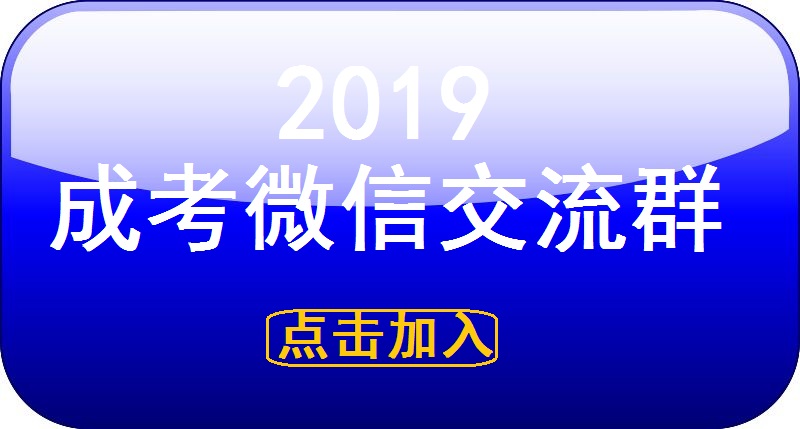 2019
成考微信交流群

点击加入